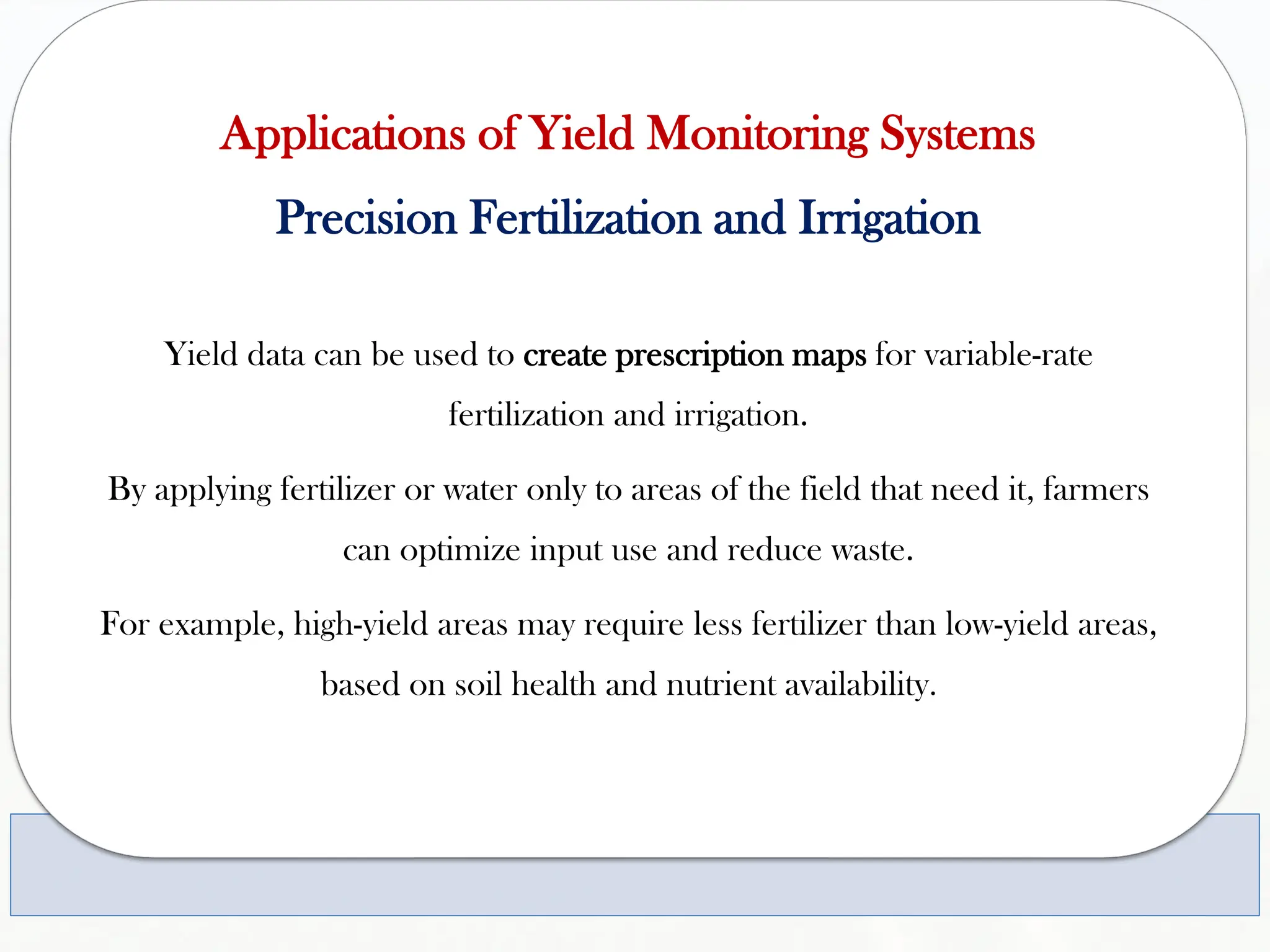 Applications of Yield Monitoring Systems

Precision Fertilization and Irrigation

Yield data can be used to create prescription maps for variable-rate fertilization and irrigation.

By applying fertilizer or water only to areas of the field that need it, farmers can optimize input use and reduce waste.

For example, high-yield areas may require less fertilizer than low-yield areas, based on soil health and nutrient availability.